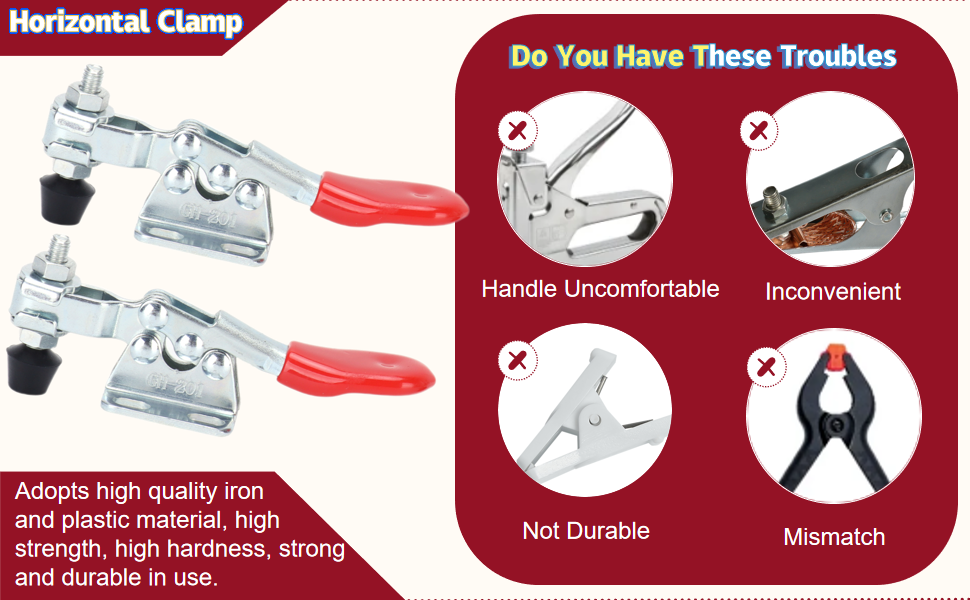 Horizontal Clamp

GH-201

GH-201

Adopts high quality iron and plastic material, high strength, high hardness, strong and durable in use.

Do You Have These Troubles

Handle Uncomfortable

Inconvenient

Not Durable

Mismatch